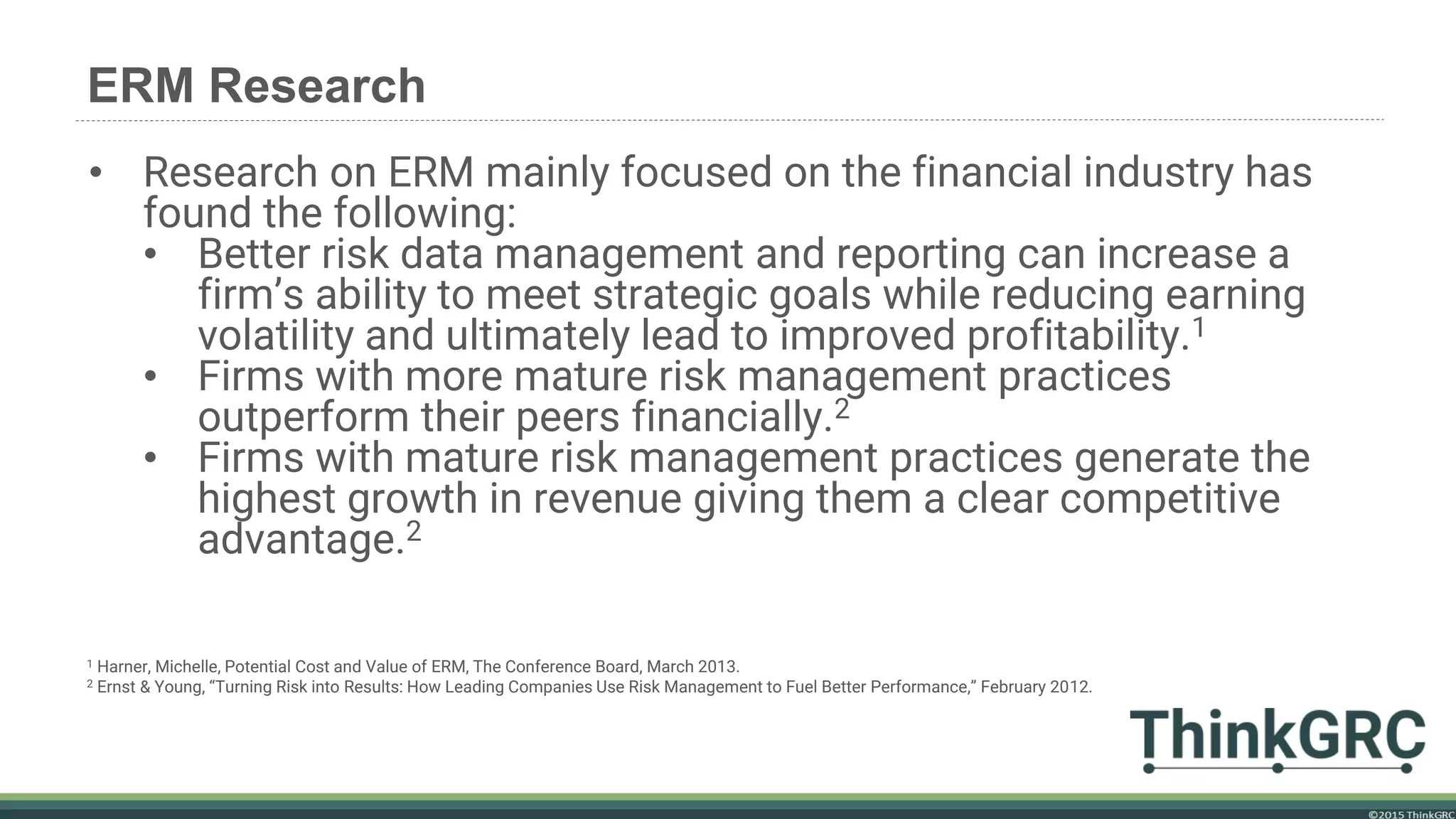 ERM Research

• Research on ERM mainly focused on the financial industry has found the following:
  • Better risk data management and reporting can increase a firm's ability to meet strategic goals while reducing earning volatility and ultimately lead to improved profitability.$^1$
  • Firms with more mature risk management practices outperform their peers financially.$^2$
  • Firms with mature risk management practices generate the highest growth in revenue giving them a clear competitive advantage.$^2$

$^1$ Harner, Michelle, Potential Cost and Value of ERM, The Conference Board, March 2013.
$^2$ Ernst & Young, "Turning Risk into Results: How Leading Companies Use Risk Management to Fuel Better Performance," February 2012.

ThinkGRC

©2015 ThinkGRC